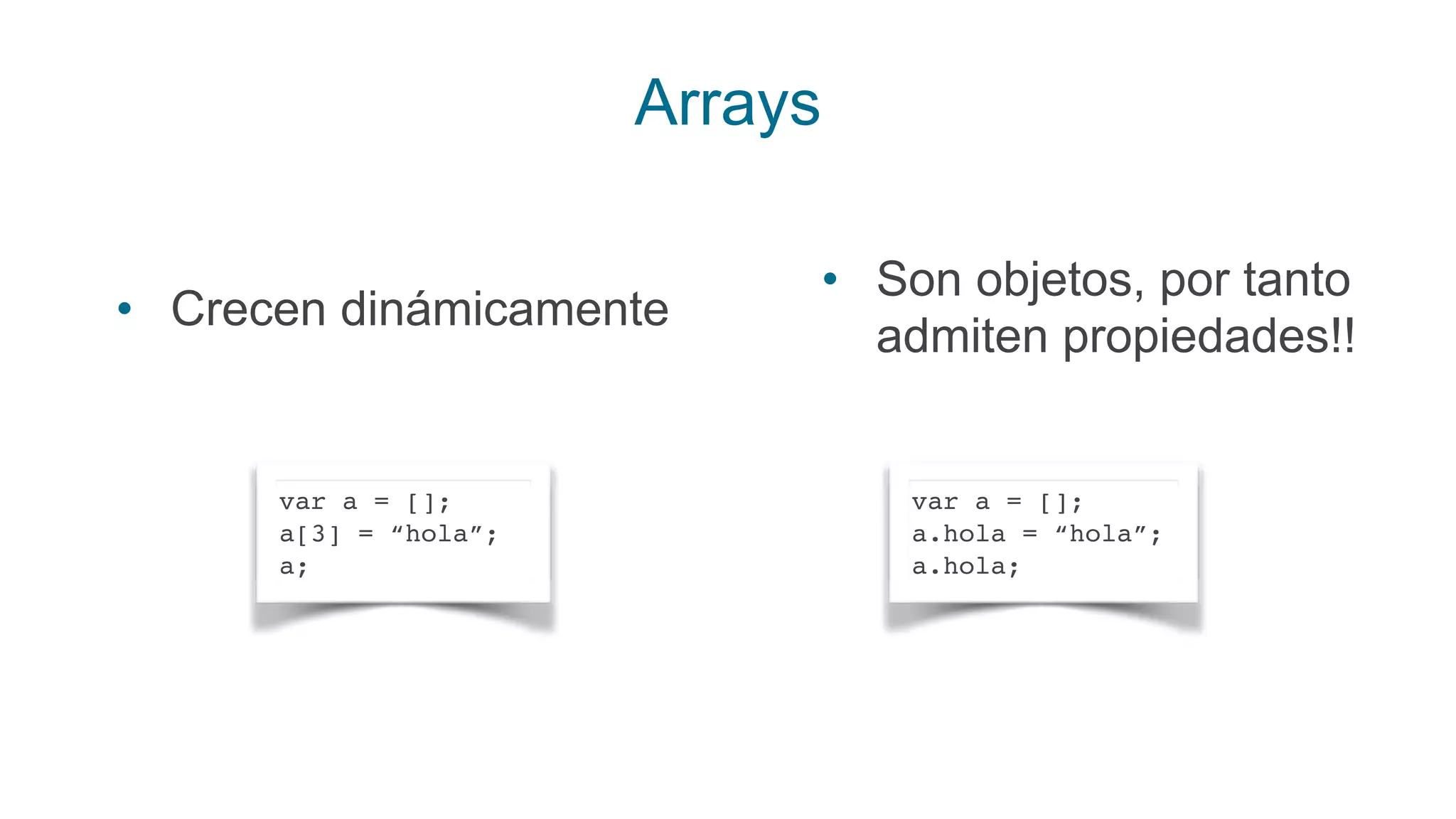 Arrays

• Crecen dinámicamente

var a = [];
a[3] = “hola”;
a;

• Son objetos, por tanto admiten propiedades!!

var a = [];
a.hola = “hola”;
a.hola;